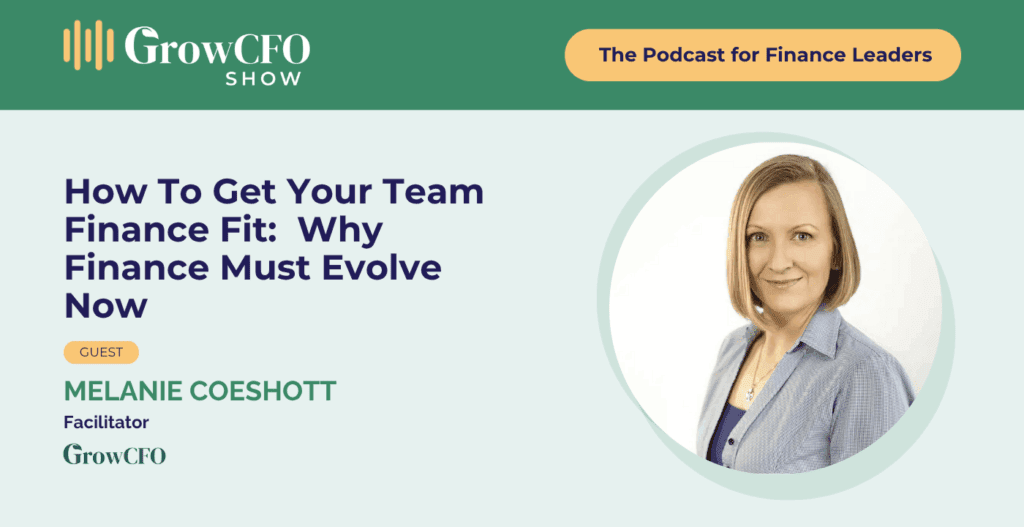 GrowCFO SHOW

The Podcast for Finance Leaders

How To Get Your Team Finance Fit: Why Finance Must Evolve Now

GUEST

MELANIE COESHOTT

Facilitator

GrowCFO